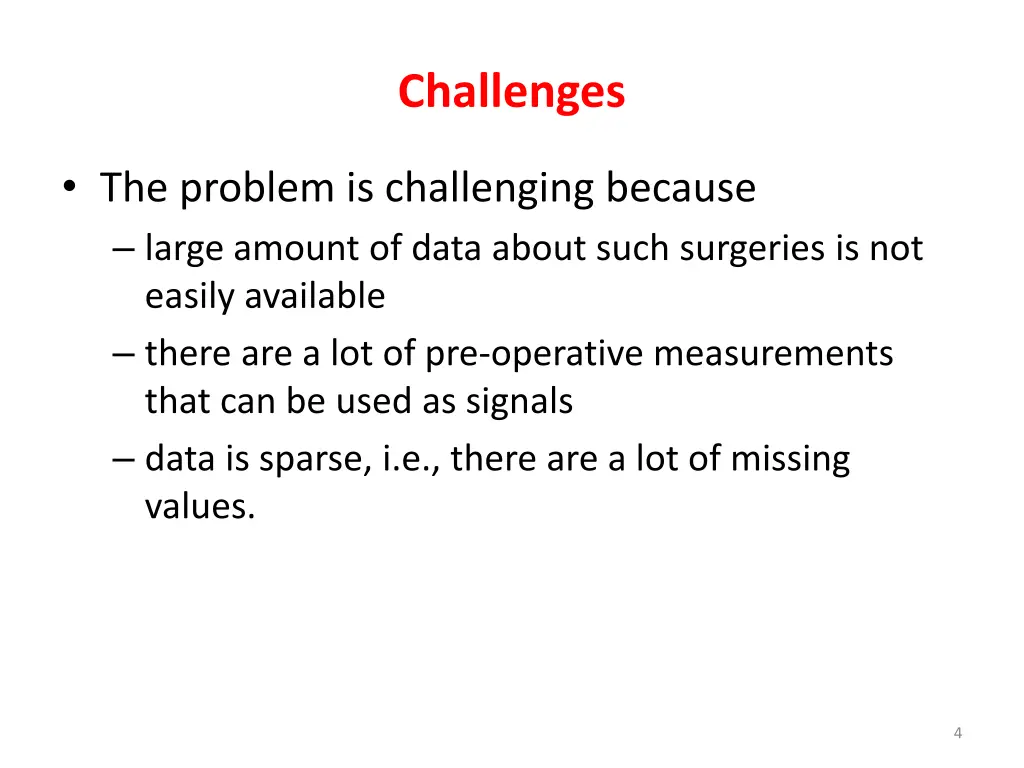 Challenges

• The problem is challenging because
– large amount of data about such surgeries is not easily available
– there are a lot of pre-operative measurements that can be used as signals
– data is sparse, i.e., there are a lot of missing values.

4